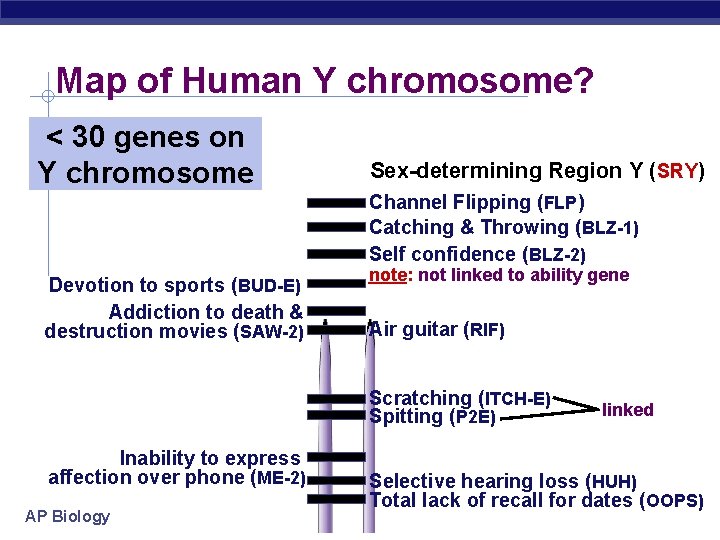 Map of Human Y chromosome?

< 30 genes on Y chromosome

Sex-determining Region Y (SRY)

Channel Flipping (FLP)

Catching & Throwing (BLZ-1)

Self confidence (BLZ-2)

note: not linked to ability gene

Devotion to sports (BUD-E)

Addiction to death & destruction movies (SAW-2)

Air guitar (RIF)

Scratching (ITCH-E)

Spitting (P2E)

linked

Inability to express affection over phone (ME-2)

Selective hearing loss (HUH)

Total lack of recall for dates (OOPS)

AP Biology